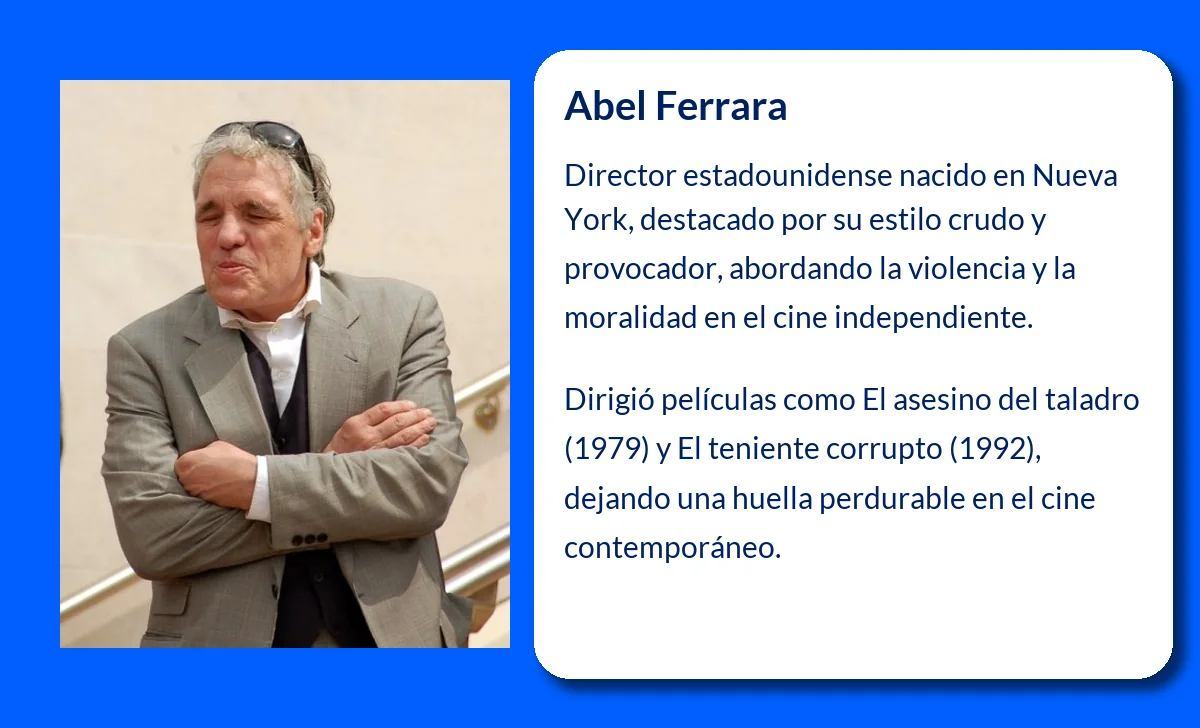 Abel Ferrara

Director estadounidense nacido en Nueva York, destacado por su estilo crudo y provocador, abordando la violencia y la moralidad en el cine independiente.

Dirigió películas como El asesino del taladro (1979) y El teniente corrupto (1992), dejando una huella perdurable en el cine contemporáneo.